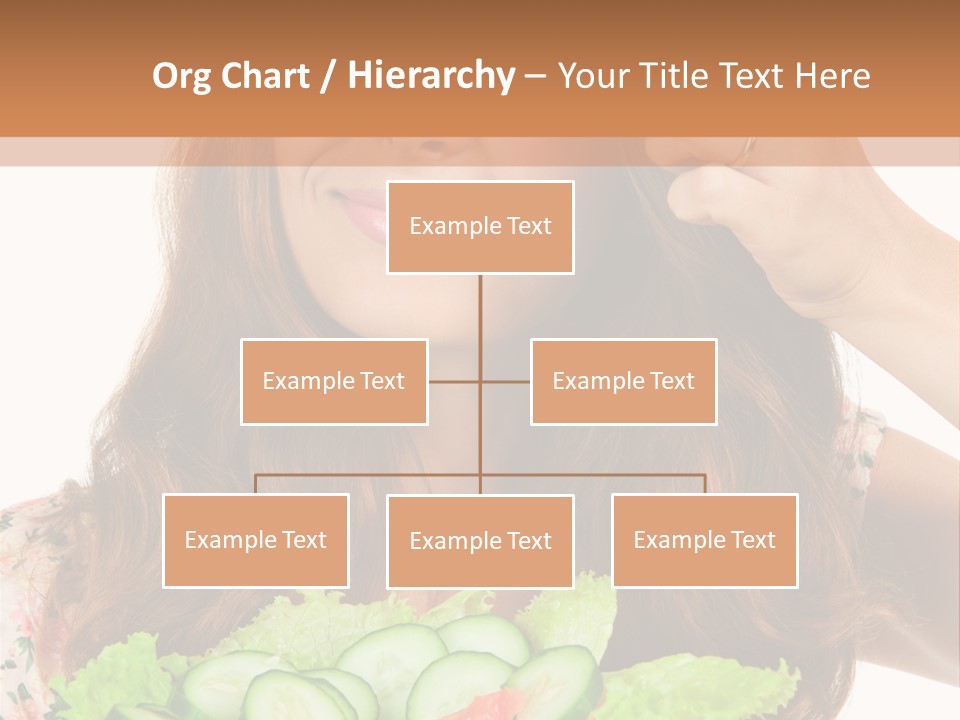 Org Chart / Hierarchy – Your Title Text Here

Example Text

Example Text

Example Text

Example Text

Example Text

Example Text